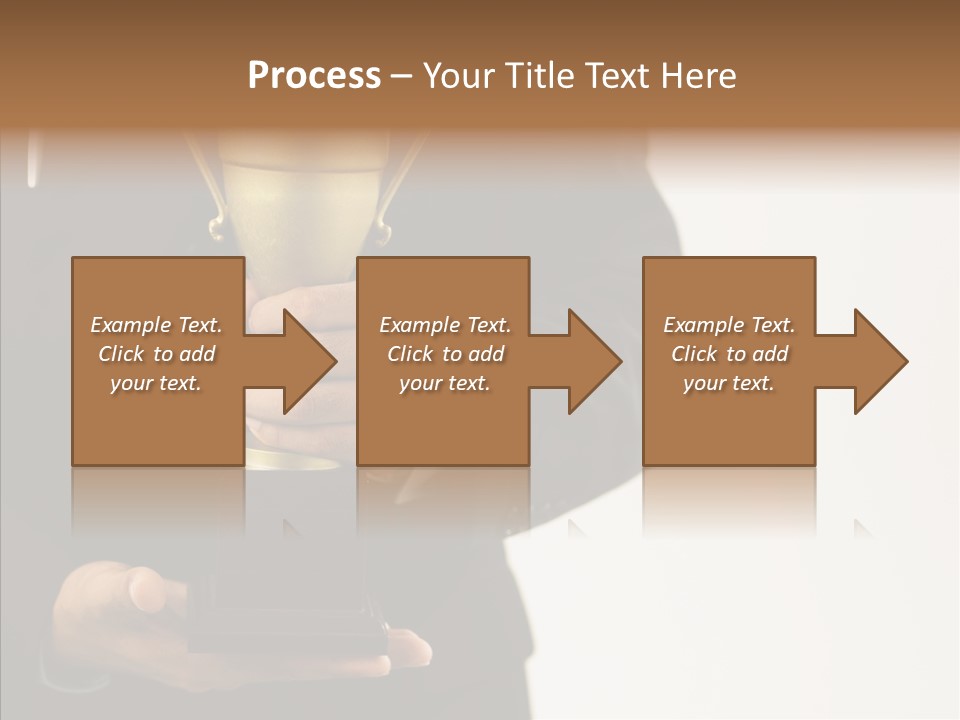 Process – Your Title Text Here

Example Text. Click to add your text.

Example Text. Click to add your text.

Example Text. Click to add your text.